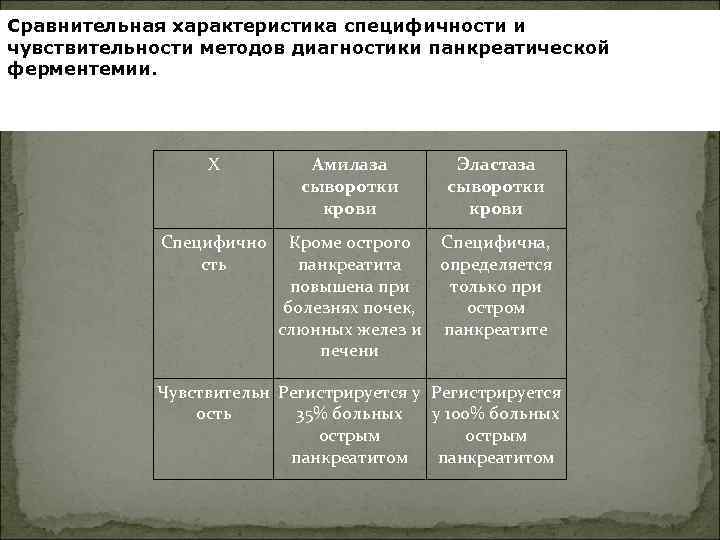 Сравнительная характеристика специфичности и чувствительности методов диагностики панкреатической ферментемии.

| Х | Амилаза сыворотки крови | Эластаза сыворотки крови |
|---|---|---|
| Специфичность | Кроме острого панкреатита повышена при болезнях почек, слюнных желез и печени | Специфична, определяется только при остром панкреатите |
| Чувствительность | Регистрируется у 35% больных острым панкреатитом | Регистрируется у 100% больных острым панкреатитом |